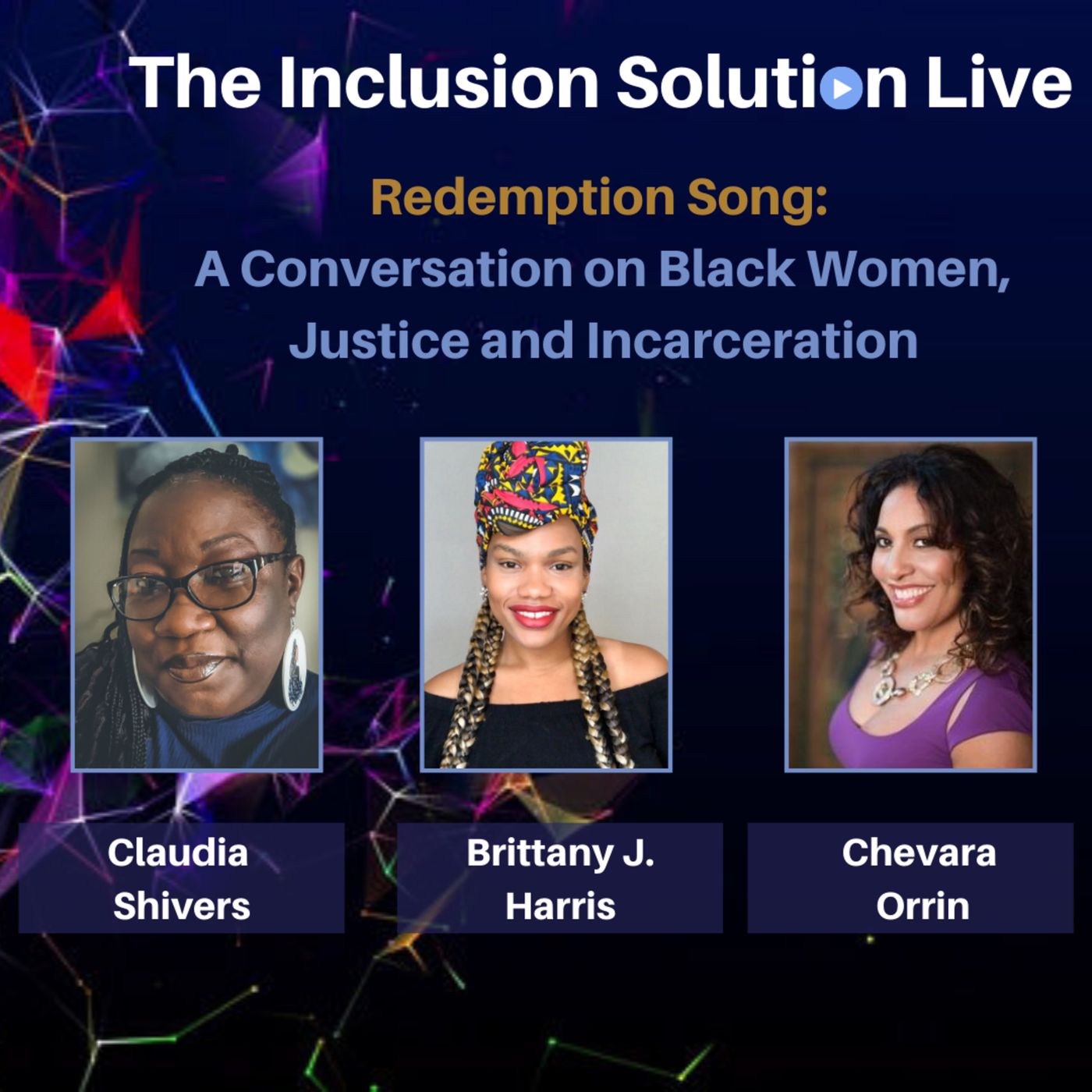 The Inclusion Solution Live

Redemption Song:
A Conversation on Black Women, Justice and Incarceration

Claudia Shivers

Brittany J. Harris

Chevara Orrin